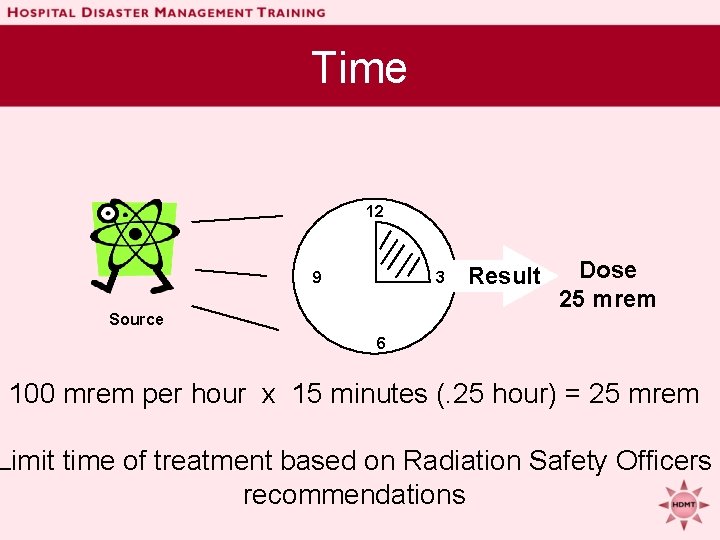 HOSPITAL DISASTER MANAGEMENT TRAINING

Time

Source

12

9

3

6

Result

Dose
25 mrem

100 mrem per hour x 15 minutes (.25 hour) = 25 mrem

Limit time of treatment based on Radiation Safety Officers recommendations

HDMT